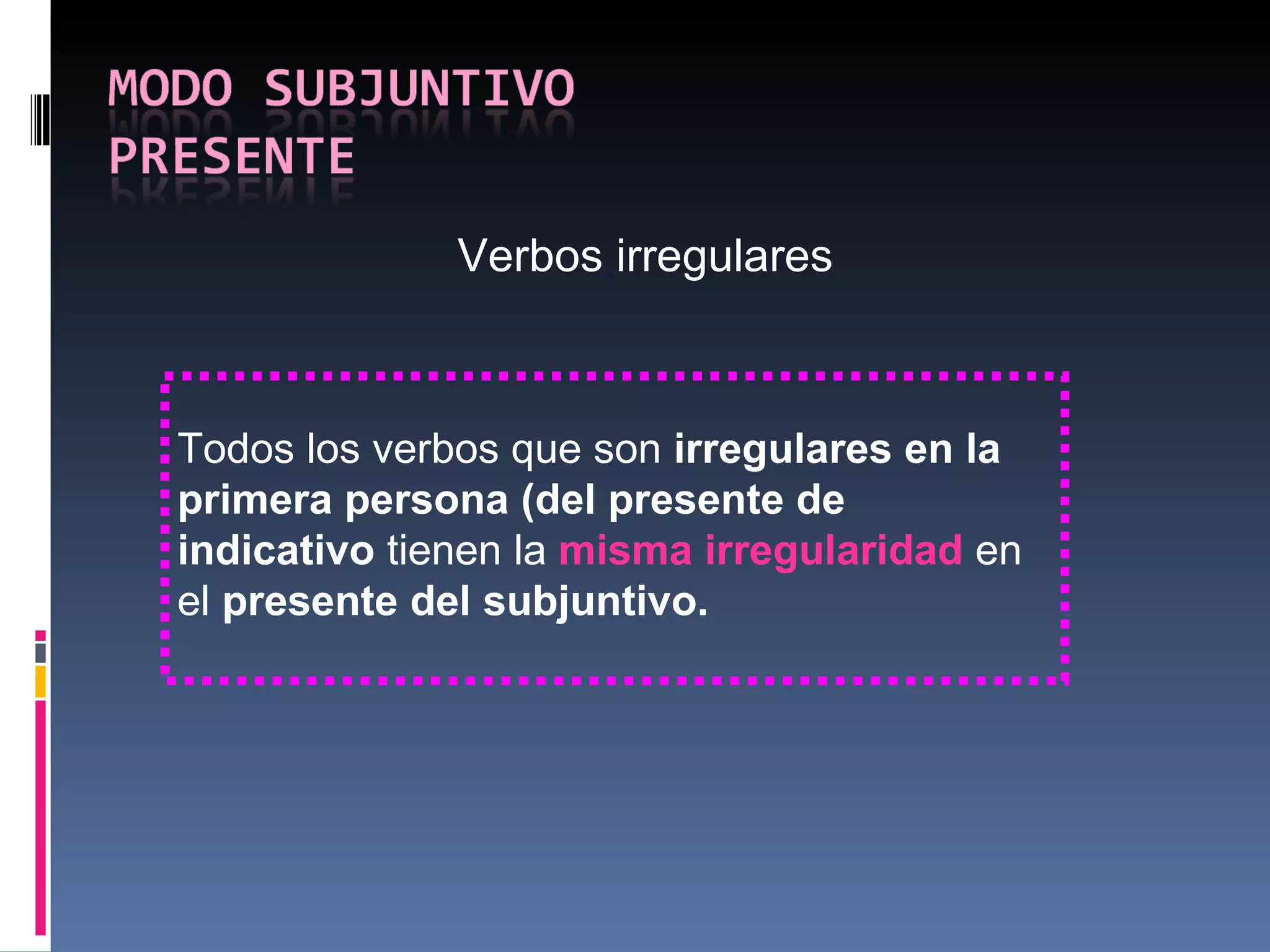 MODO SUBJUNTIVO PRESENTE

Verbos irregulares

Todos los verbos que son irregulares en la primera persona (del presente de indicativo tienen la misma irregularidad en el presente del subjuntivo.